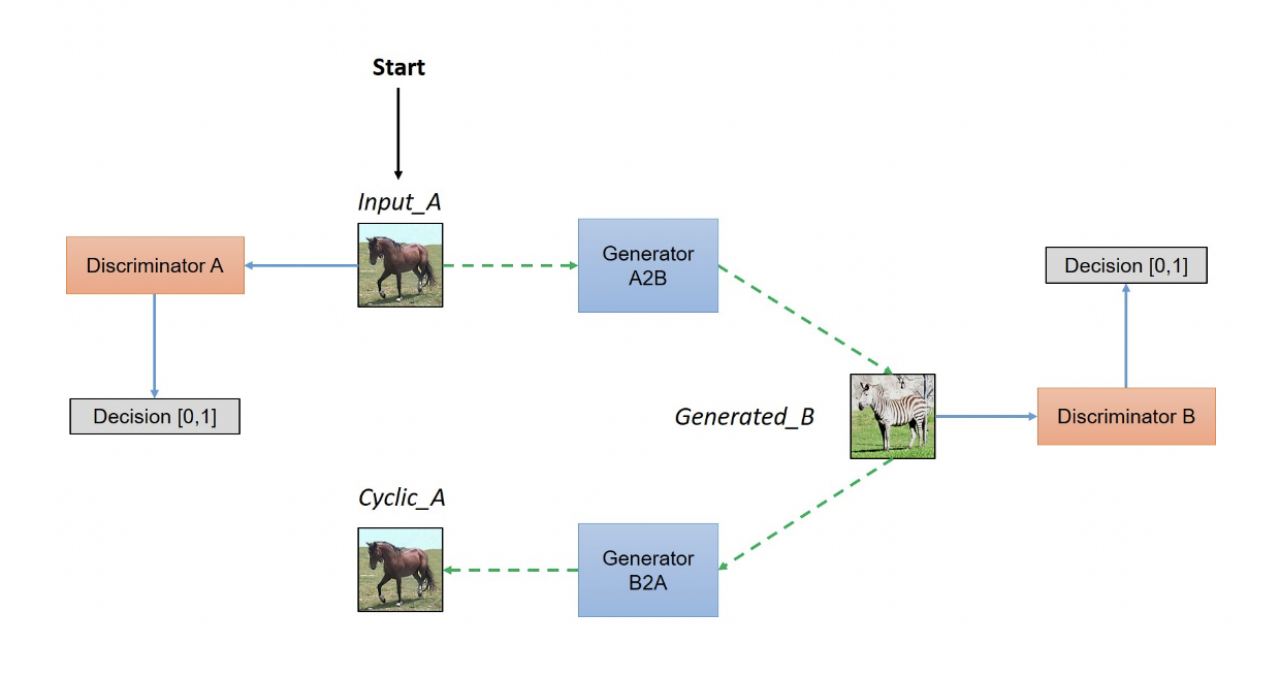 Start

Input_A

Discriminator A

Generator A2B

Decision [0,1]

Decision [0,1]

Generated_B

Discriminator B

Cyclic_A

Generator B2A